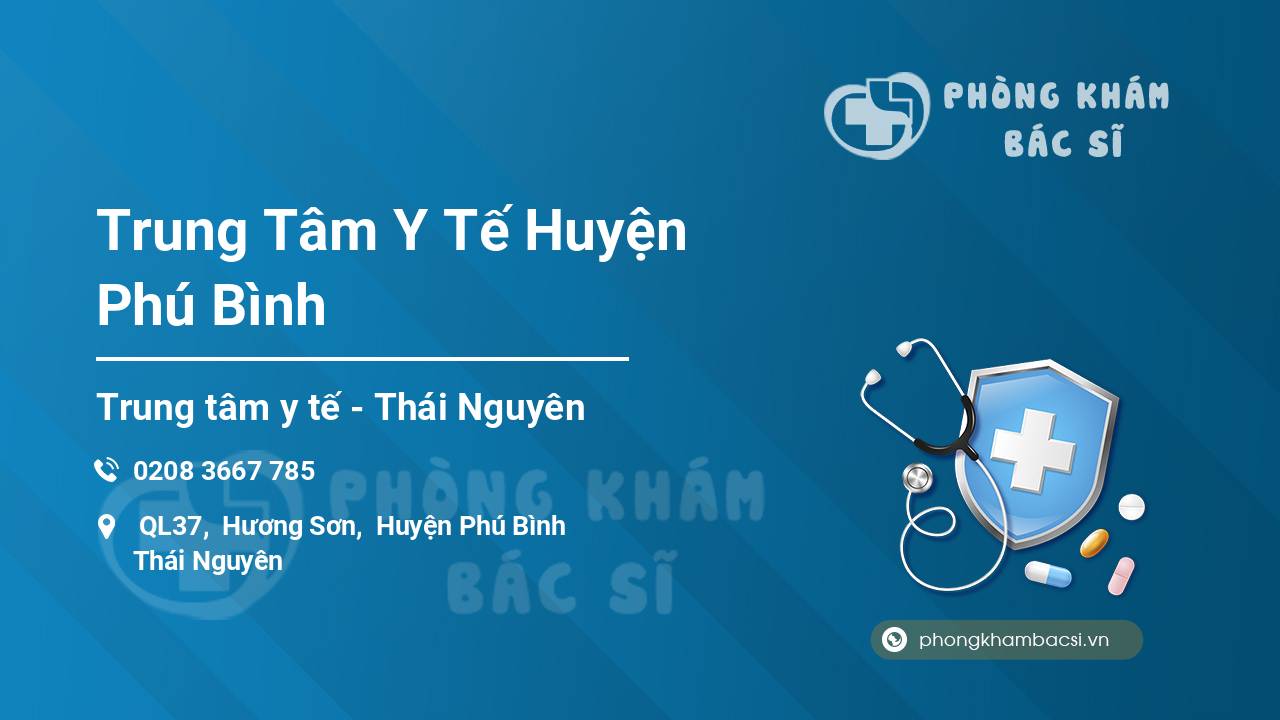 PHÒNG KHÁM
BÁC SĨ

Trung Tâm Y Tế Huyện Phú Bình

Trung tâm y tế - Thái Nguyên

0208 3667 785

QL37, Hương Sơn, Huyện Phú Bình Thái Nguyên

PHÒNG KHÁM
BÁC SĨ

phongkhambacsi.vn